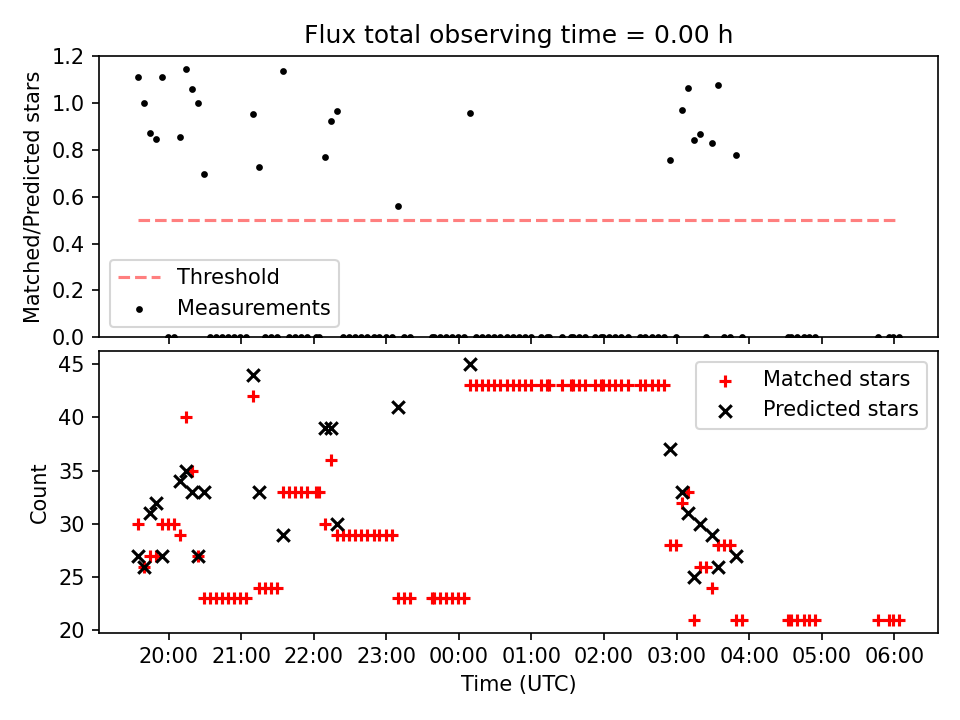 Flux total observing time = 0.00 h

Matched/Predicted stars

1.2
1.0
0.8
0.6
0.4
0.2
0.0

Threshold
Measurements

Count

45
40
35
30
25
20

Matched stars
Predicted stars

20:00 21:00 22:00 23:00 00:00 01:00 02:00 03:00 04:00 05:00 06:00

Time (UTC)